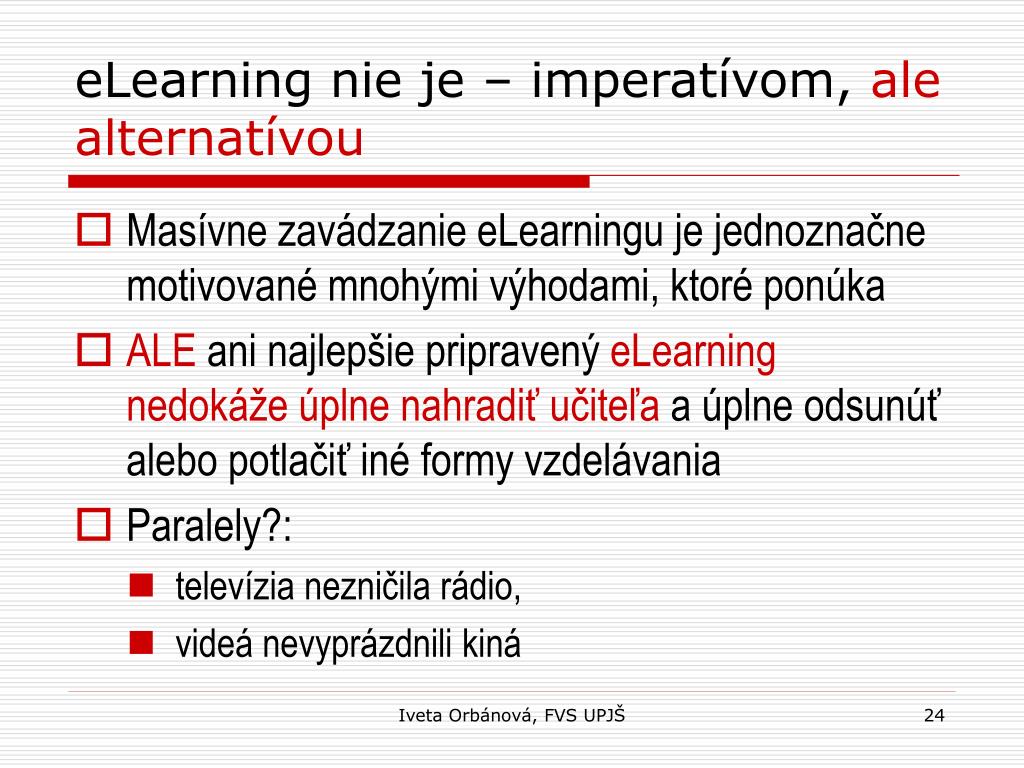 eLearning nie je – imperatívom, ale alternatívou

Masívne zavádzanie eLearningu je jednoznačne motivované mnohými výhodami, ktoré ponúka

ALE ani najlepšie pripravený eLearning nedokáže úplne nahradiť učiteľa a úplne odsunúť alebo potlačiť iné formy vzdelávania

Paralely?:

televízia nezničila rádio,

videá nevyprázdnili kiná

Iveta Orbánová, FVS UPJŠ

24